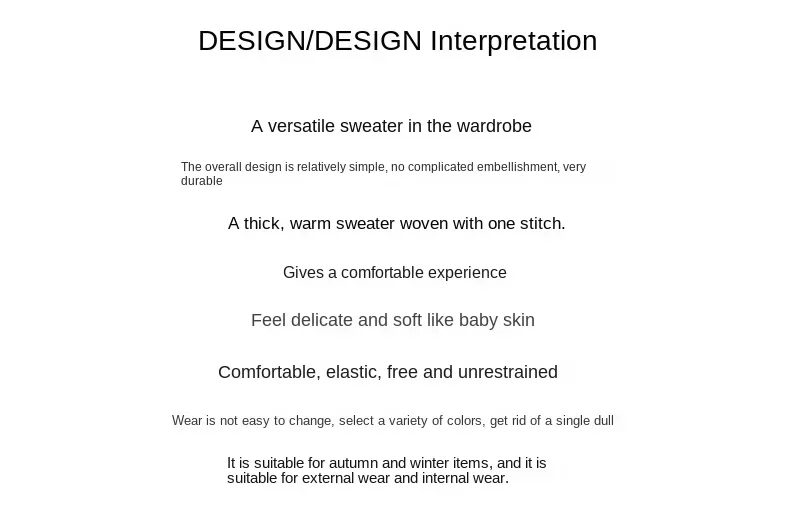 DESIGN/DESIGN Interpretation

A versatile sweater in the wardrobe

The overall design is relatively simple, no complicated embellishment, very durable

A thick, warm sweater woven with one stitch.

Gives a comfortable experience

Feel delicate and soft like baby skin

Comfortable, elastic, free and unrestrained

Wear is not easy to change, select a variety of colors, get rid of a single dull

It is suitable for autumn and winter items, and it is suitable for external wear and internal wear.